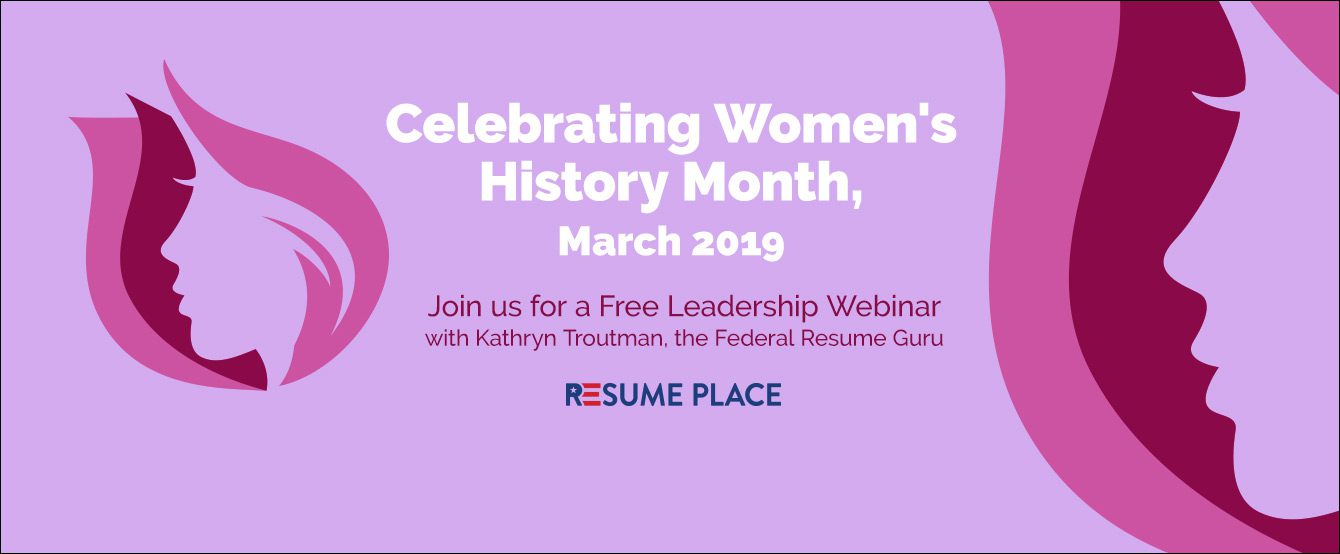 Celebrating Women's History Month,
March 2019

Join us for a Free Leadership Webinar
with Kathryn Troutman, the Federal Resume Guru

RESUME PLACE